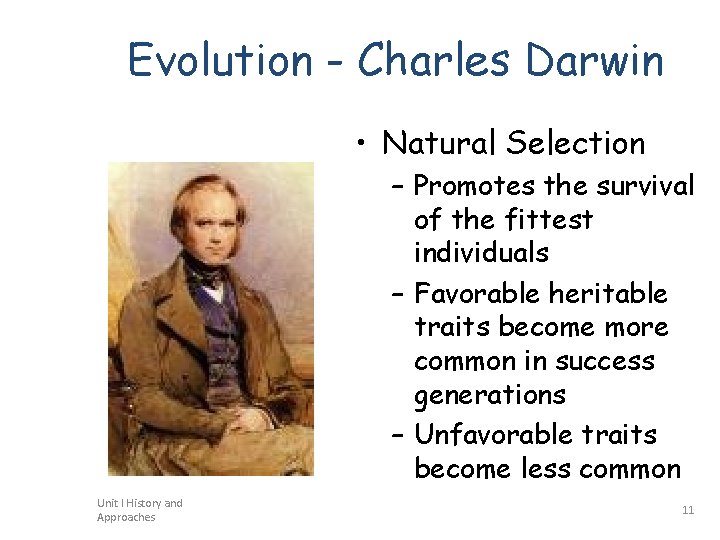 Evolution - Charles Darwin

• Natural Selection
– Promotes the survival of the fittest individuals
– Favorable heritable traits become more common in success generations
– Unfavorable traits become less common

Unit I History and Approaches

11